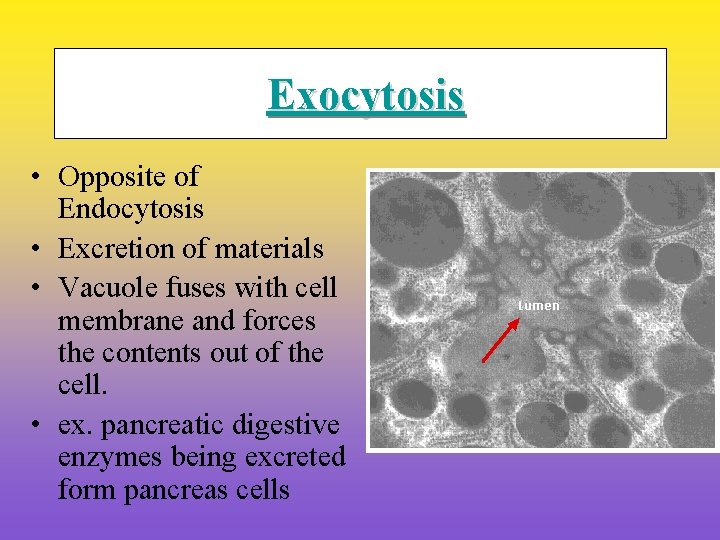 Exocytosis

• Opposite of Endocytosis
• Excretion of materials
• Vacuole fuses with cell membrane and forces the contents out of the cell.
• ex. pancreatic digestive enzymes being excreted form pancreas cells

Lumen